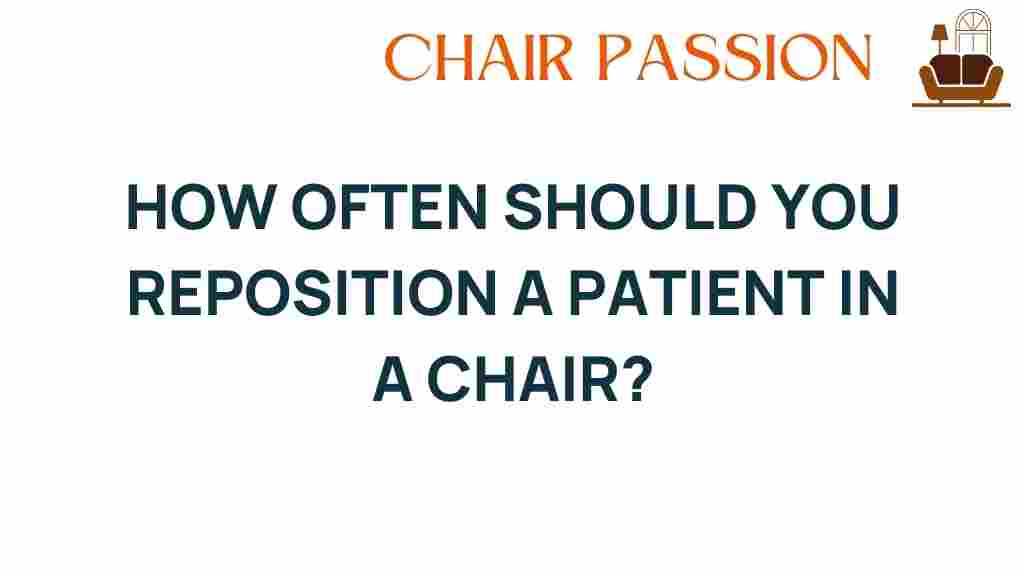 CHAIR PASSION

HOW OFTEN SHOULD YOU REPOSITION A PATIENT IN A CHAIR?